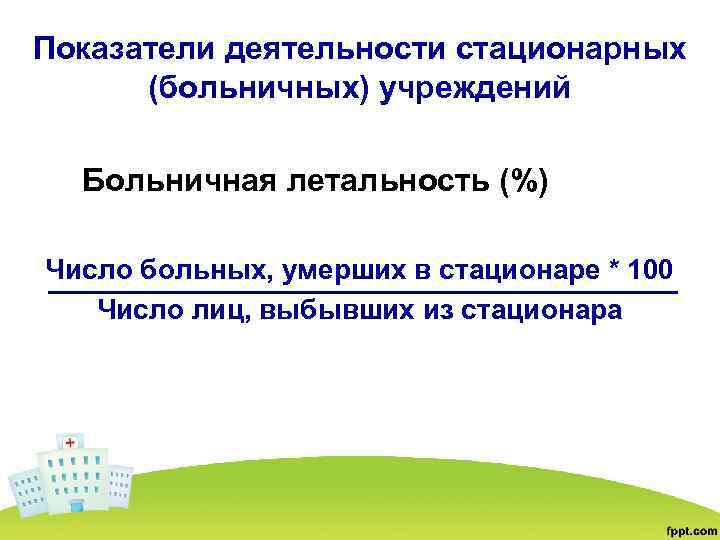 Показатели деятельности стационарных (больничных) учреждений

Больничная летальность (%)

$\frac{\text{Число больных, умерших в стационаре * 100}}{\text{Число лиц, выбывших из стационара}}$

fppt.com